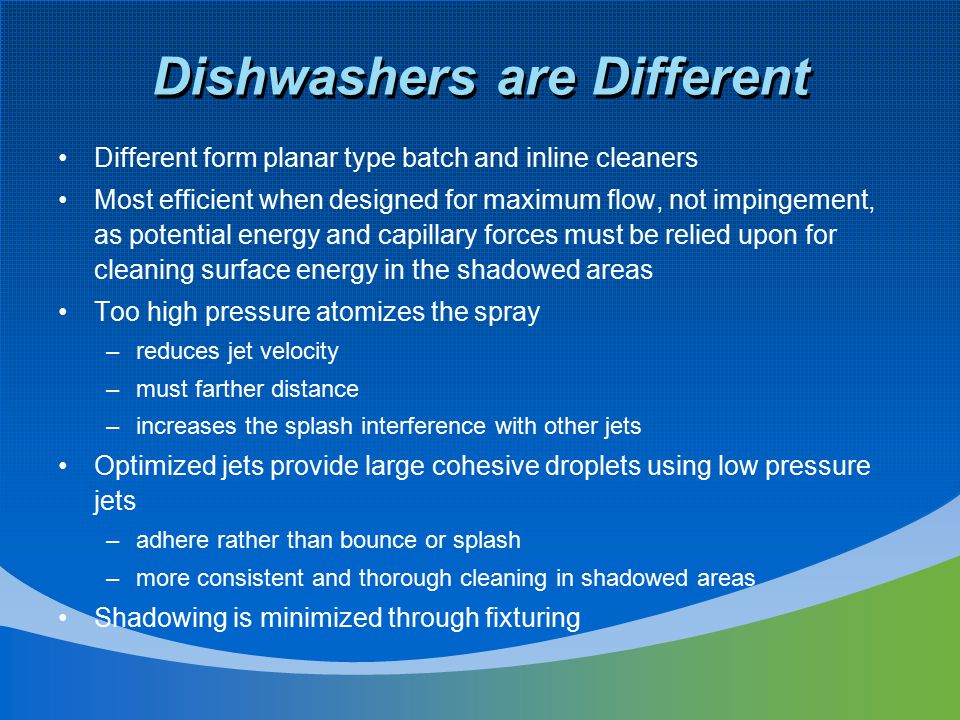 Dishwashers are Different

• Different form planar type batch and inline cleaners
• Most efficient when designed for maximum flow, not impingement, as potential energy and capillary forces must be relied upon for cleaning surface energy in the shadowed areas
• Too high pressure atomizes the spray
  – reduces jet velocity
  – must farther distance
  – increases the splash interference with other jets
• Optimized jets provide large cohesive droplets using low pressure jets
  – adhere rather than bounce or splash
  – more consistent and thorough cleaning in shadowed areas
• Shadowing is minimized through fixturing